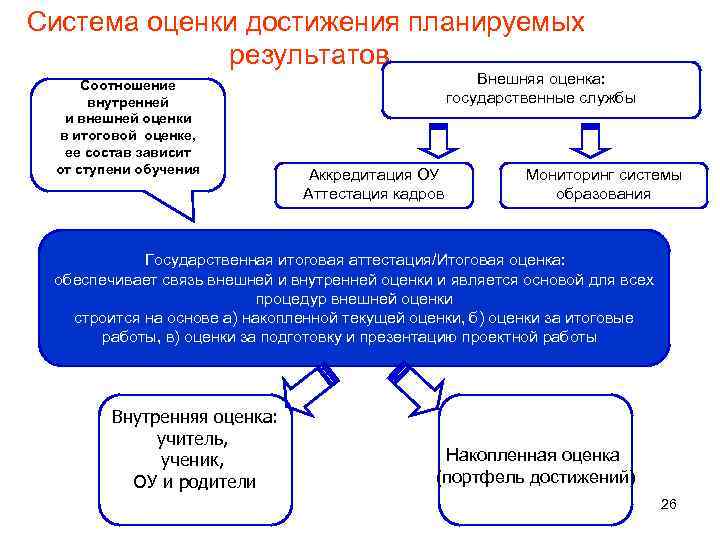 Система оценки достижения планируемых результатов

Соотношение внутренней и внешней оценки в итоговой оценке, ее состав зависит от ступени обучения

Внешняя оценка: государственные службы

Аккредитация ОУ
Аттестация кадров

Мониторинг системы образования

Государственная итоговая аттестация/Итоговая оценка:
обеспечивает связь внешней и внутренней оценки и является основой для всех процедур внешней оценки
строится на основе а) накопленной текущей оценки, б) оценки за итоговые работы, в) оценки за подготовку и презентацию проектной работы

Внутренняя оценка:
учитель,
ученик,
ОУ и родители

Накопленная оценка
(портфель достижений)

26